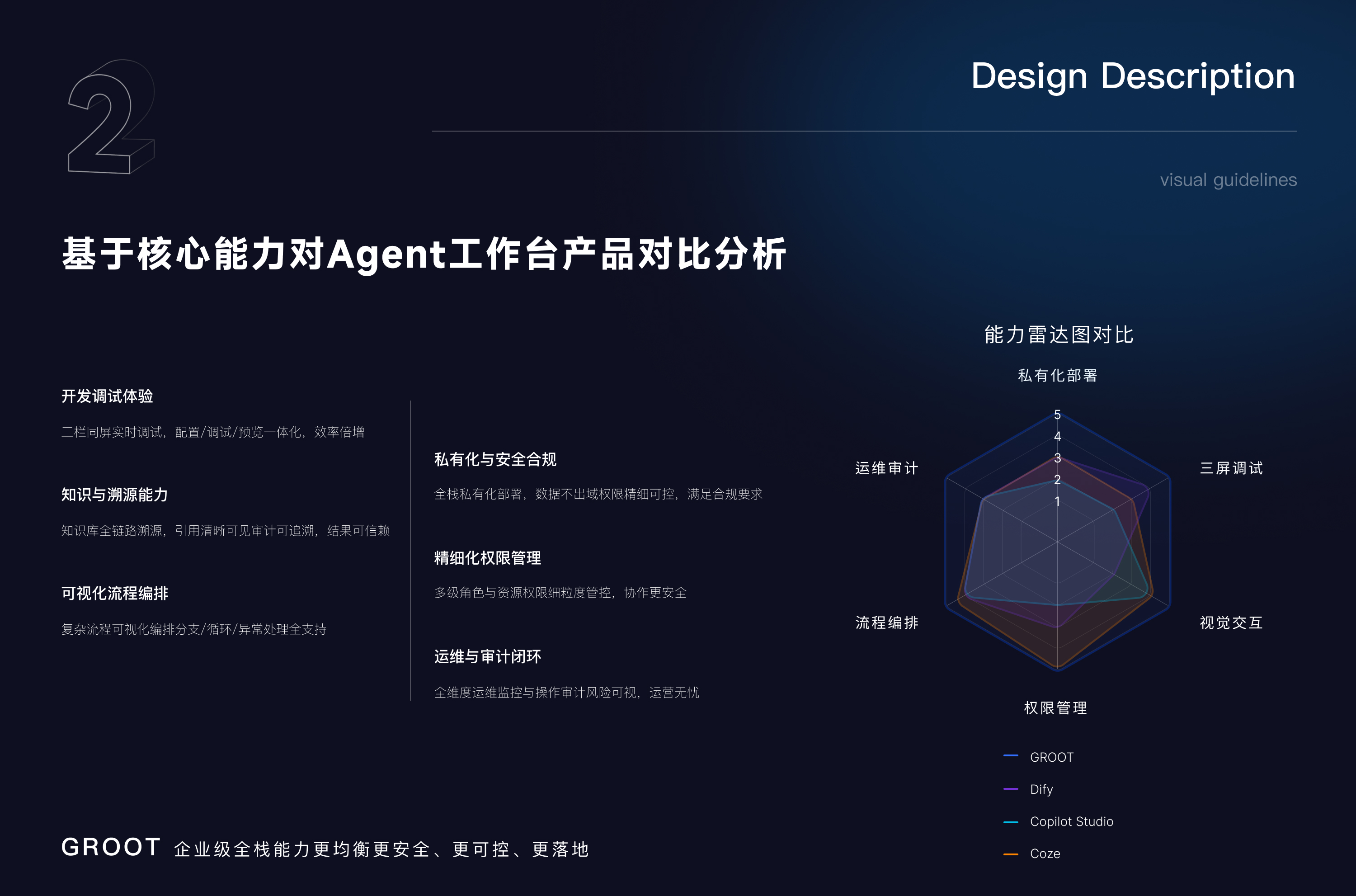 2

Design Description

visual guidelines

基于核心能力对Agent工作台产品对比分析

开发调试体验

三栏同屏实时调试，配置/调试/预览一体化，效率倍增

知识与溯源能力

知识库全链路溯源，引用清晰可见审计可追溯，结果可信赖

可视化流程编排

复杂流程可视化编排分支/循环/异常处理全支持

私有化与安全合规

全栈私有化部署，数据不出域权限精细可控，满足合规要求

精细化权限管理

多级角色与资源权限细粒度管控，协作更安全

运维与审计闭环

全维度运维监控与操作审计风险可视，运营无忧

能力雷达图对比

私有化部署

5
4
3
2
1

运维审计

三屏调试

流程编排

视觉交互

权限管理

GROOT
Dify
Copilot Studio
Coze

GROOT 企业级全栈能力更均衡更安全、更可控、更落地